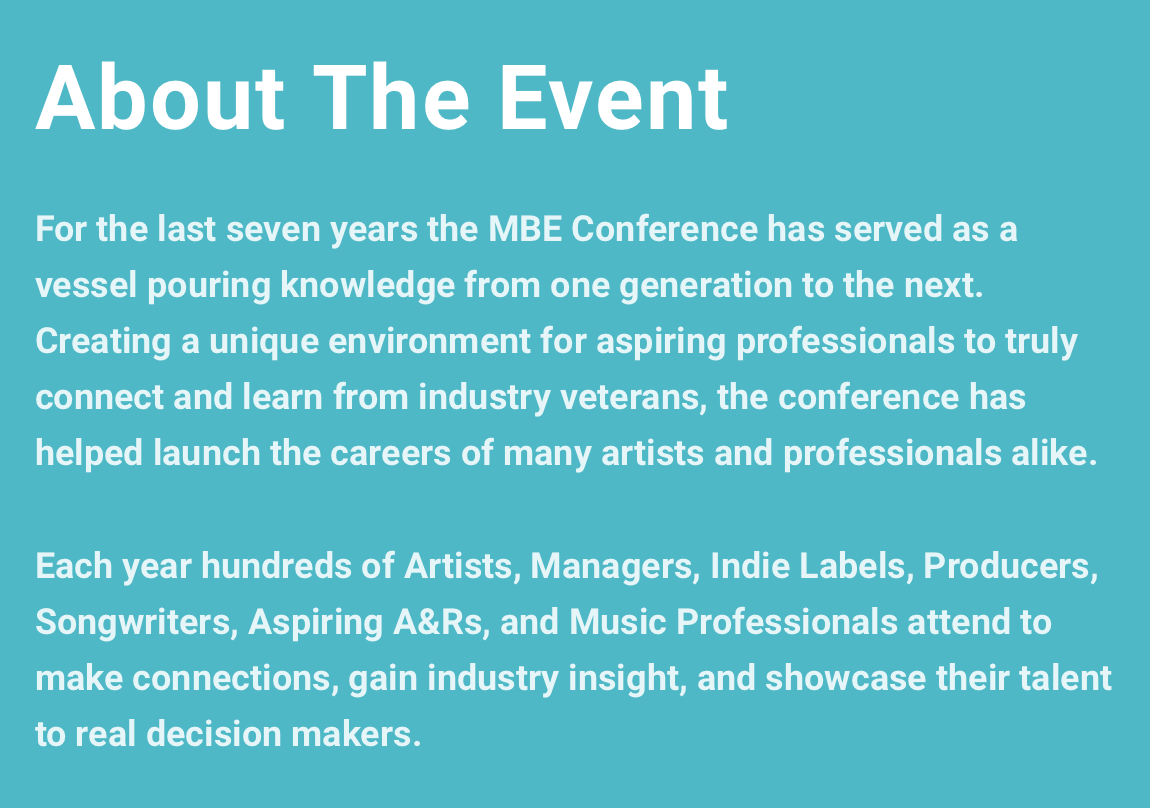 About The Event

For the last seven years the MBE Conference has served as a vessel pouring knowledge from one generation to the next. Creating a unique environment for aspiring professionals to truly connect and learn from industry veterans, the conference has helped launch the careers of many artists and professionals alike.

Each year hundreds of Artists, Managers, Indie Labels, Producers, Songwriters, Aspiring A&Rs, and Music Professionals attend to make connections, gain industry insight, and showcase their talent to real decision makers.